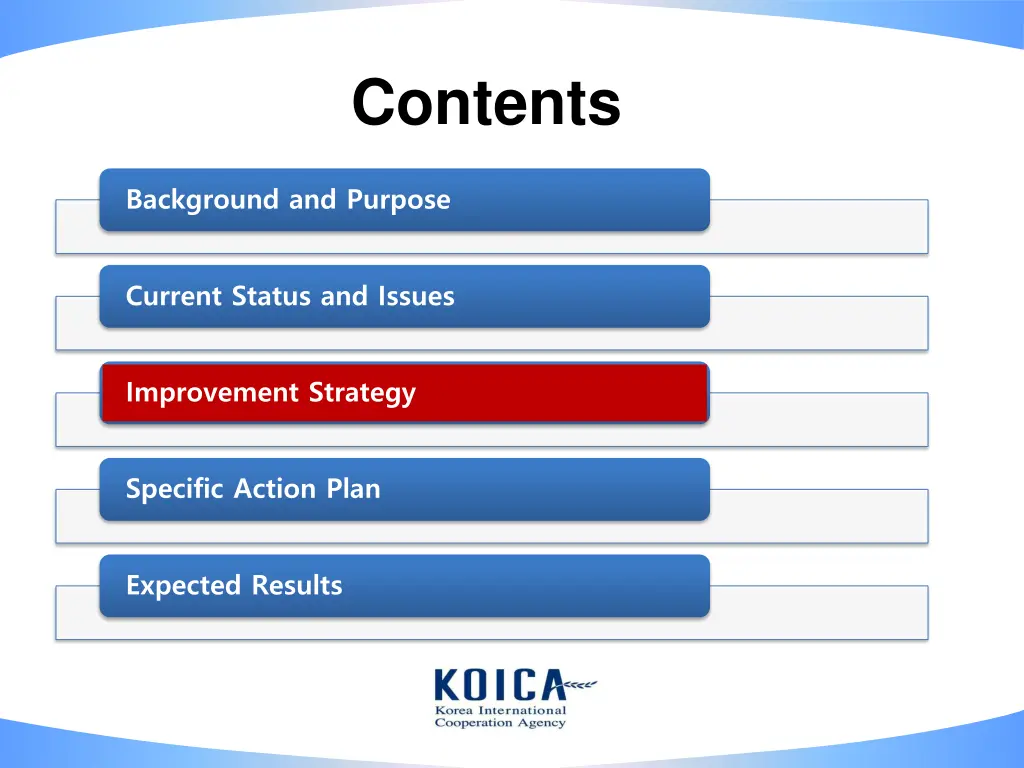 Contents

Background and Purpose

Current Status and Issues

Improvement Strategy

Specific Action Plan

Expected Results

KOICA
Korea International
Cooperation Agency